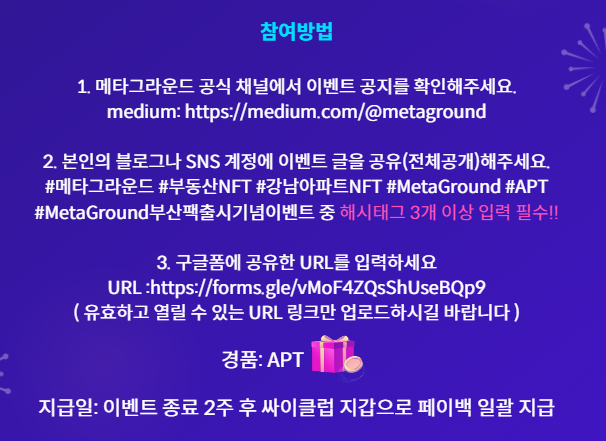 참여방법

1. 메타그라운드 공식 채널에서 이벤트 공지를 확인해주세요.
medium: https://medium.com/@metaground

2. 본인의 블로그나 SNS 계정에 이벤트 글을 공유(전체공개)해주세요.
#메타그라운드 #부동산NFT #강남아파트NFT #MetaGround #APT
#MetaGround부산팩출시기념이벤트 중 해시태그 3개 이상 입력 필수!!

3. 구글폼에 공유한 URL를 입력하세요
URL :https://forms.gle/vMoF4ZQsShUseBQp9
( 유효하고 열릴 수 있는 URL 링크만 업로드하시길 바랍니다 )

경품: APT

지급일: 이벤트 종료 2주 후 싸이클럽 지갑으로 페이백 일괄 지급